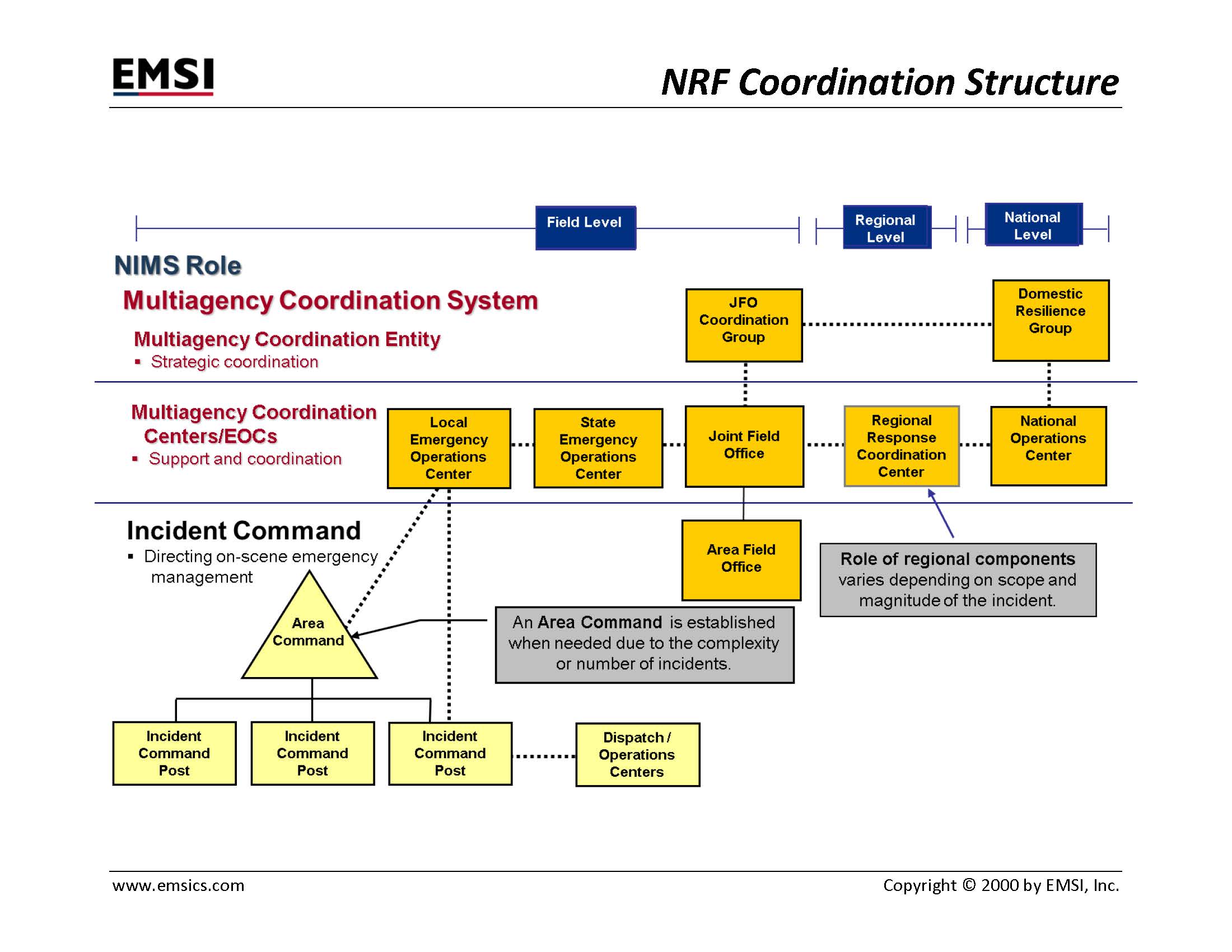 EMSI

NRF Coordination Structure

Field Level

Regional Level

National Level

NIMS Role

Multiagency Coordination System

Multiagency Coordination Entity
▪ Strategic coordination

JFO Coordination Group

Domestic Resilience Group

Multiagency Coordination Centers/EOCs
▪ Support and coordination

Local Emergency Operations Center

State Emergency Operations Center

Joint Field Office

Regional Response Coordination Center

National Operations Center

Incident Command
▪ Directing on-scene emergency management

Area Field Office

Role of regional components varies depending on scope and magnitude of the incident.

Area Command

An Area Command is established when needed due to the complexity or number of incidents.

Incident Command Post

Incident Command Post

Incident Command Post

Dispatch / Operations Centers

www.emsics.com

Copyright © 2000 by EMSI, Inc.